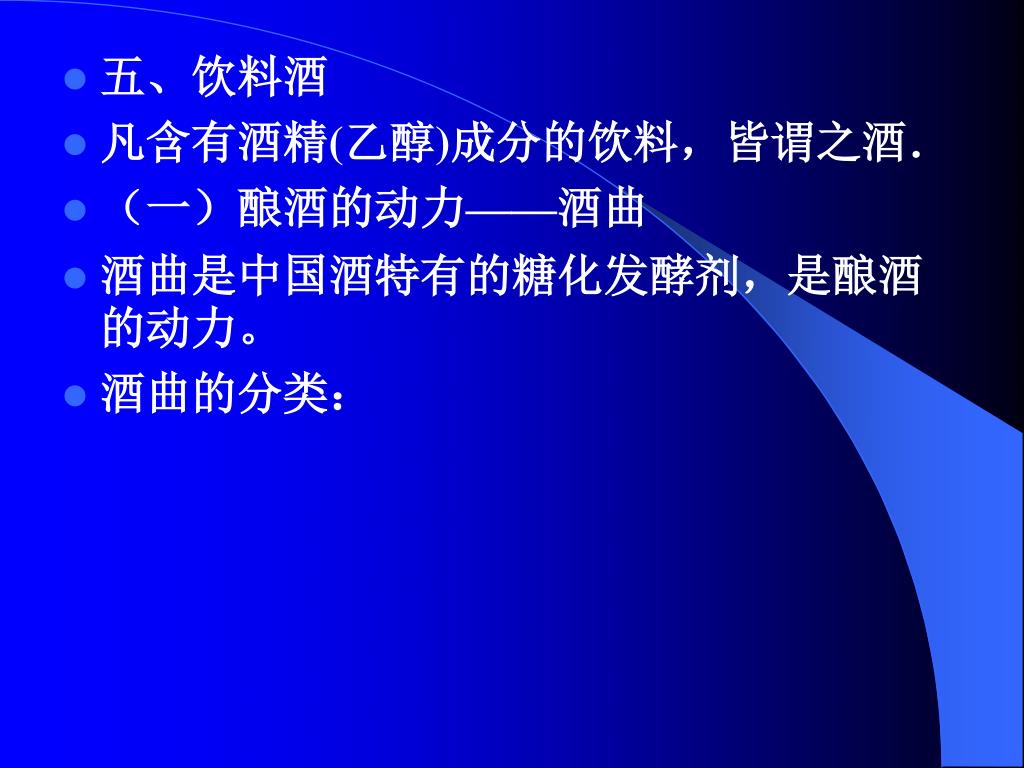 五、饮料酒

凡含有酒精(乙醇)成分的饮料，皆谓之酒.

（一）酿酒的动力——酒曲

酒曲是中国酒特有的糖化发酵剂，是酿酒的动力。

酒曲的分类：